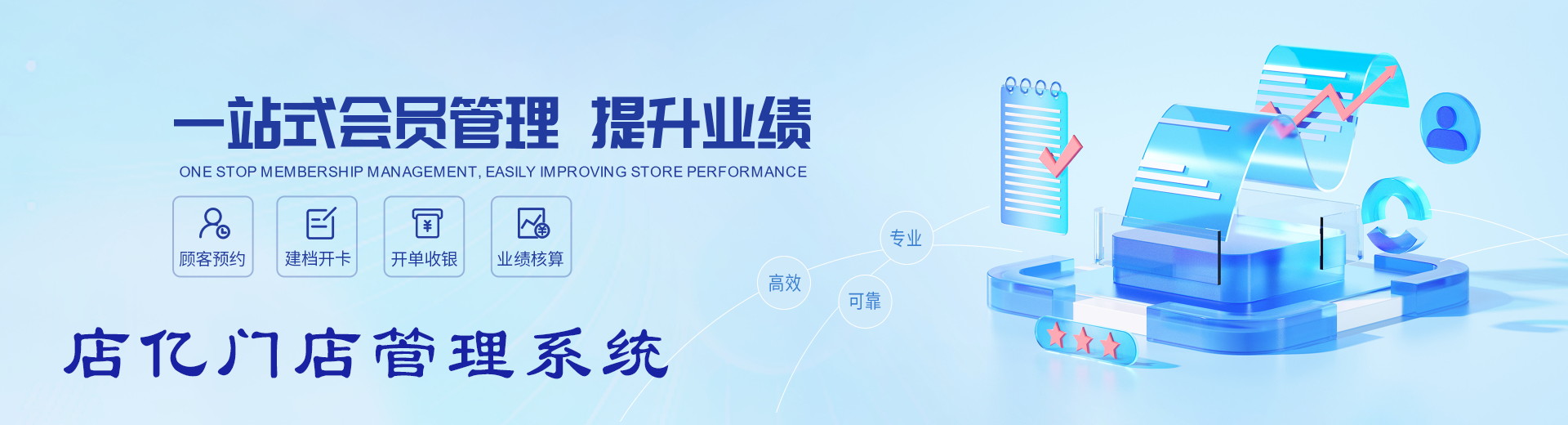 一站式会员管理 提升业绩

ONE STOP MEMBERSHIP MANAGEMENT, EASILY IMPROVING STORE PERFORMANCE

顾客预约 建档开卡 开单收银 业绩核算

专业 高效 可靠

店亿门店管理系统